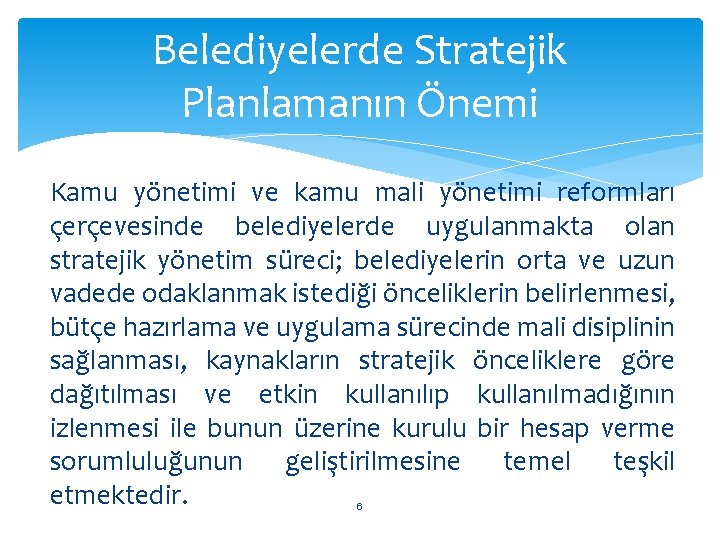 Belediyelerde Stratejik Planlamanın Önemi

Kamu yönetimi ve kamu mali yönetimi reformları çerçevesinde belediyelerde uygulanmakta olan stratejik yönetim süreci; belediyelerin orta ve uzun vadede odaklanmak istediği önceliklerin belirlenmesi, bütçe hazırlama ve uygulama sürecinde mali disiplinin sağlanması, kaynakların stratejik önceliklere göre dağıtılması ve etkin kullanılıp kullanılmadığının izlenmesi ile bunun üzerine kurulu bir hesap verme sorumluluğunun geliştirilmesine temel teşkil etmektedir.

6